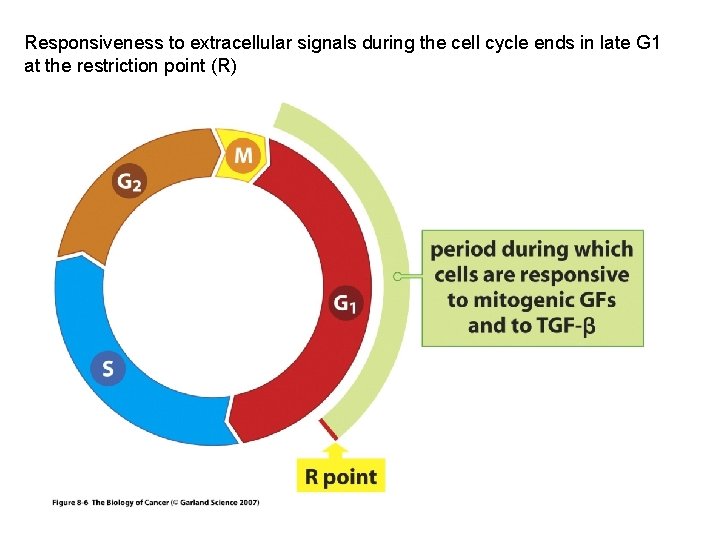 Responsiveness to extracellular signals during the cell cycle ends in late G1 at the restriction point (R)

M

$G_2$

$G_1$

S

period during which cells are responsive to mitogenic GFs and to TGF-β

R point

Figure 8-6 The Biology of Cancer (© Garland Science 2007)